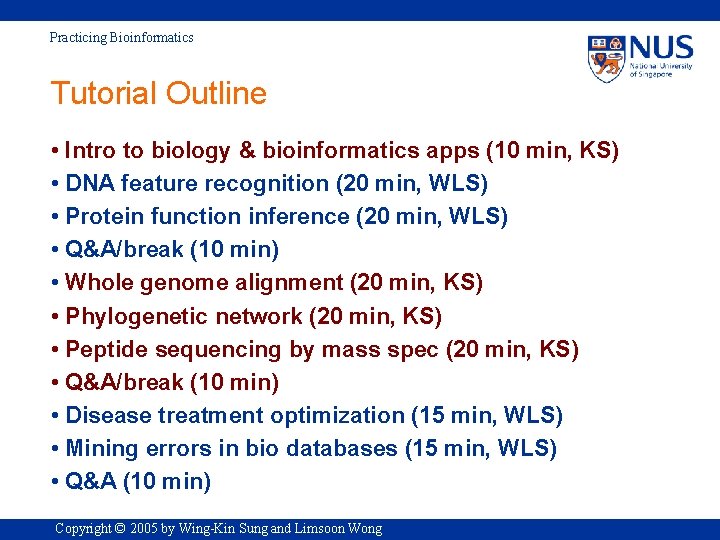 Practicing Bioinformatics

NUS
National University of Singapore

Tutorial Outline

• Intro to biology & bioinformatics apps (10 min, KS)
• DNA feature recognition (20 min, WLS)
• Protein function inference (20 min, WLS)
• Q&A/break (10 min)
• Whole genome alignment (20 min, KS)
• Phylogenetic network (20 min, KS)
• Peptide sequencing by mass spec (20 min, KS)
• Q&A/break (10 min)
• Disease treatment optimization (15 min, WLS)
• Mining errors in bio databases (15 min, WLS)
• Q&A (10 min)

Copyright © 2005 by Wing-Kin Sung and Limsoon Wong